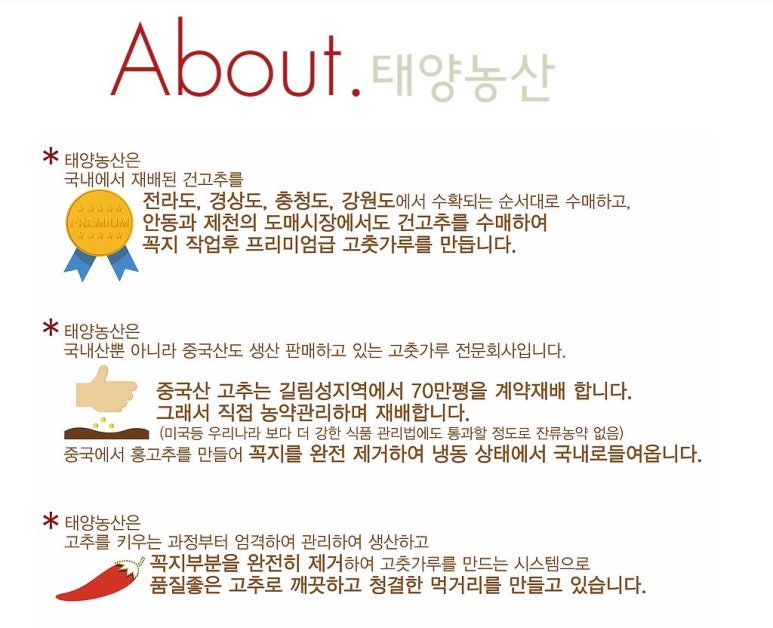 About. 태양농산

* 태양농산은
국내에서 재배된 건고추를

PREMIUM

전라도, 경상도, 충청도, 강원도에서 수확되는 순서대로 수매하고,
안동과 제천의 도매시장에서도 건고추를 수매하여
꼭지 작업후 프리미엄급 고춧가루를 만듭니다.

* 태양농산은
국내산뿐 아니라 중국산도 생산 판매하고 있는 고춧가루 전문회사입니다.

중국산 고추는 길림성지역에서 70만평을 계약재배 합니다.
그래서 직접 농약관리하며 재배합니다.
(미국등 우리나라 보다 더 강한 식품 관리법에도 통과할 정도로 잔류농약 없음)
중국에서 홍고추를 만들어 꼭지를 완전 제거하여 냉동 상태에서 국내로들여옵니다.

* 태양농산은
고추를 키우는 과정부터 엄격하여 관리하여 생산하고
꼭지부분을 완전히 제거하여 고춧가루를 만드는 시스템으로
품질좋은 고추로 깨끗하고 청결한 먹거리를 만들고 있습니다.